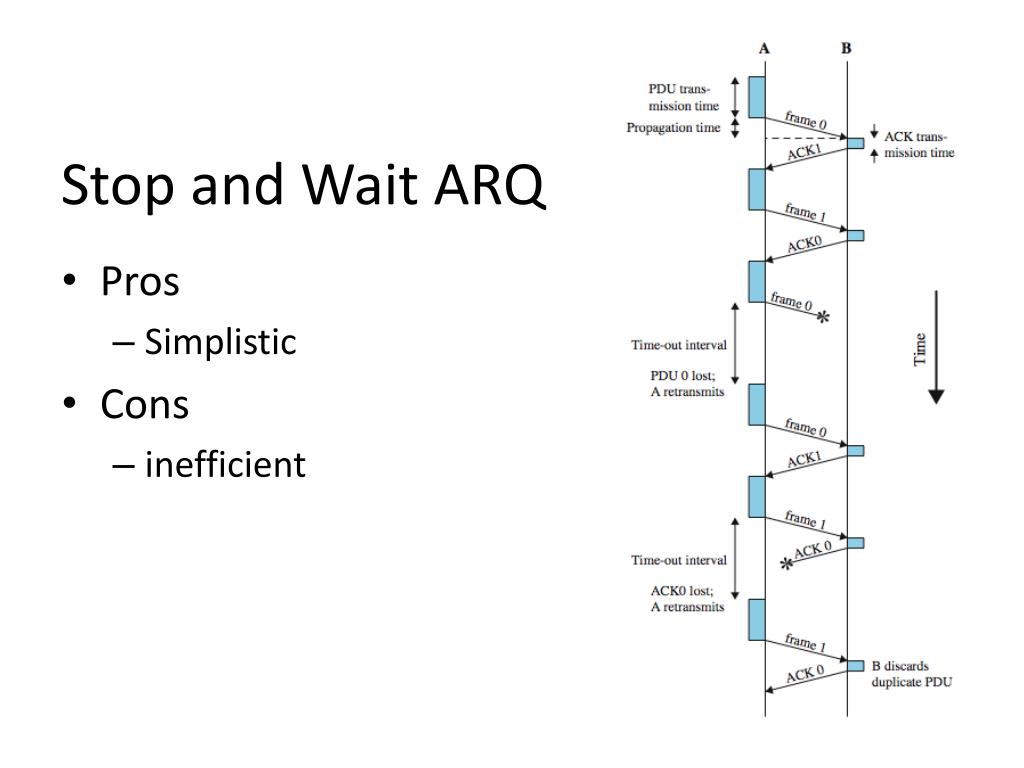 Stop and Wait ARQ

• Pros
  – Simplistic
• Cons
  – inefficient

A
B
PDU transmission time
Propagation time
frame 0
ACK transmission time
ACK1
frame 1
ACK0
frame 0
Time-out interval
PDU 0 lost; A retransmits
Time
frame 0
ACK1
frame 1
ACK 0
Time-out interval
ACK0 lost; A retransmits
frame 1
ACK 0
B discards duplicate PDU